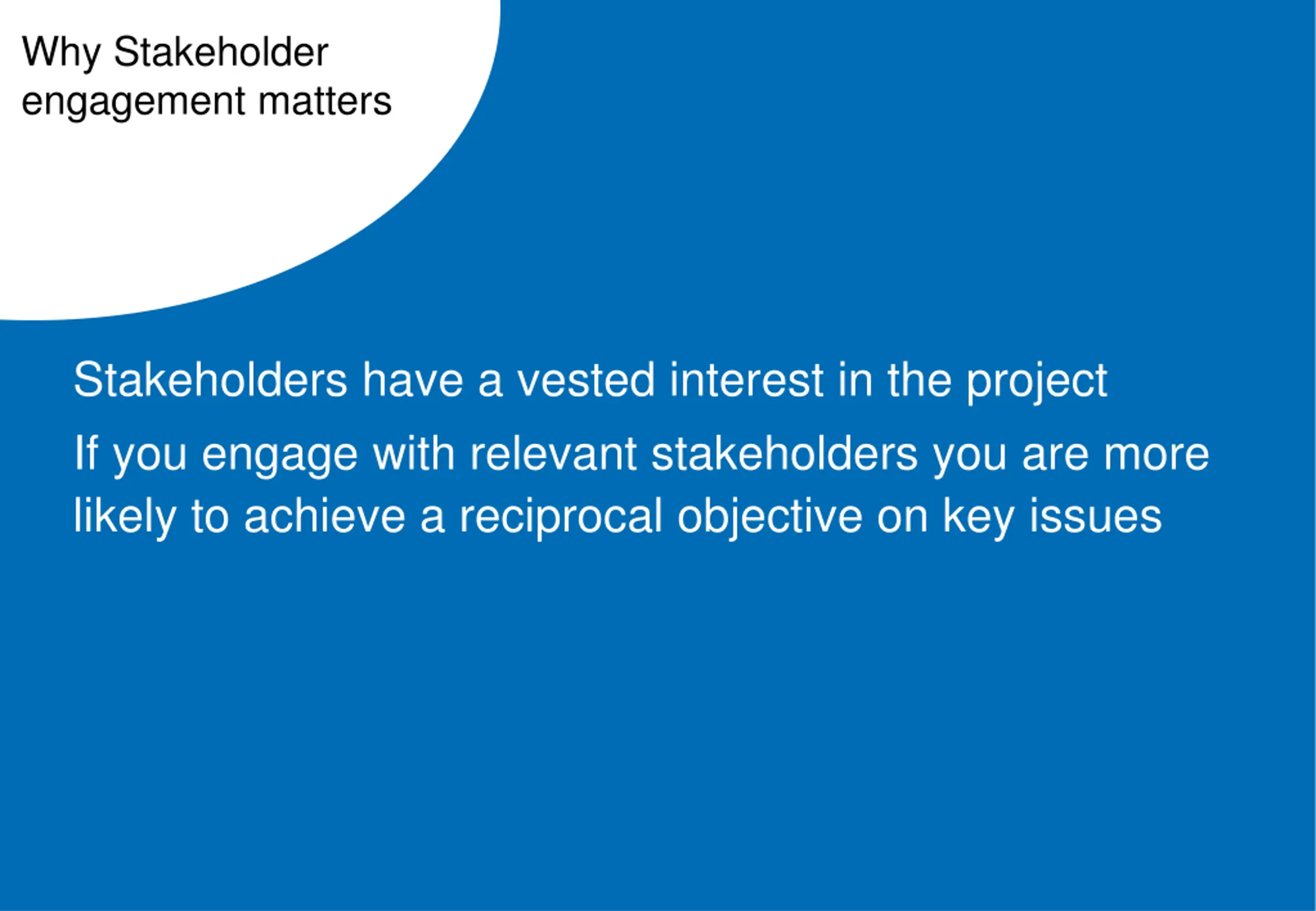 Why Stakeholder engagement matters

Stakeholders have a vested interest in the project

If you engage with relevant stakeholders you are more likely to achieve a reciprocal objective on key issues